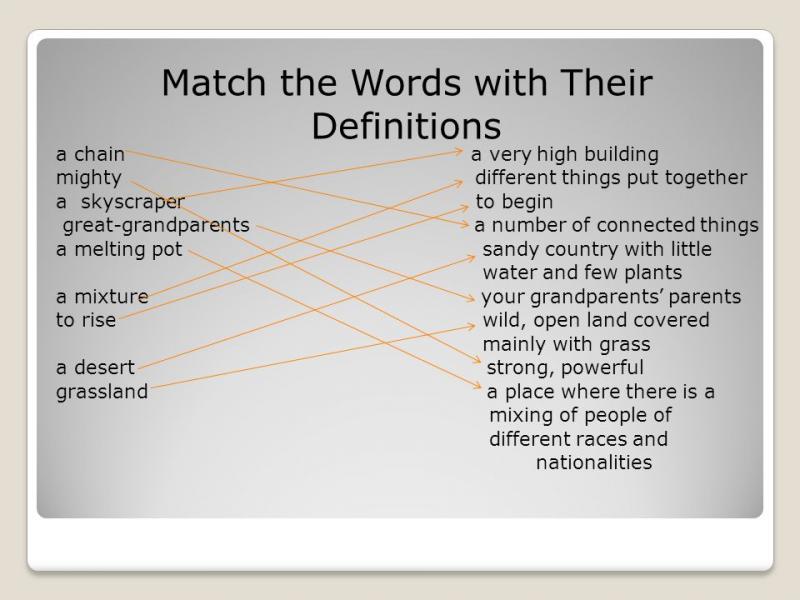 Match the Words with Their Definitions

a chain
mighty
a skyscraper
great-grandparents
a melting pot

a mixture
to rise

a desert
grassland

a very high building
different things put together
to begin
a number of connected things
sandy country with little water and few plants
your grandparents' parents
wild, open land covered mainly with grass
strong, powerful
a place where there is a mixing of people of different races and nationalities